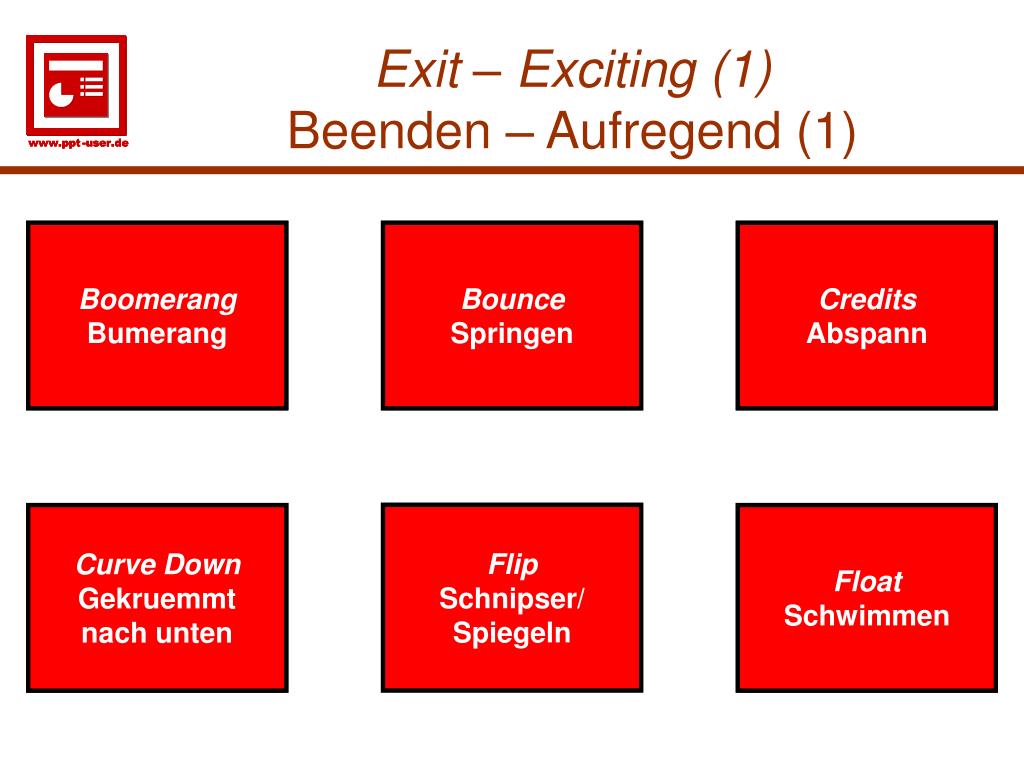 www.ppt-user.de

Exit – Exciting (1)
Beenden – Aufregend (1)

Boomerang
Bumerang

Bounce
Springen

Credits
Abspann

Curve Down
Gekruemmt nach unten

Flip
Schnipser/ Spiegeln

Float
Schwimmen